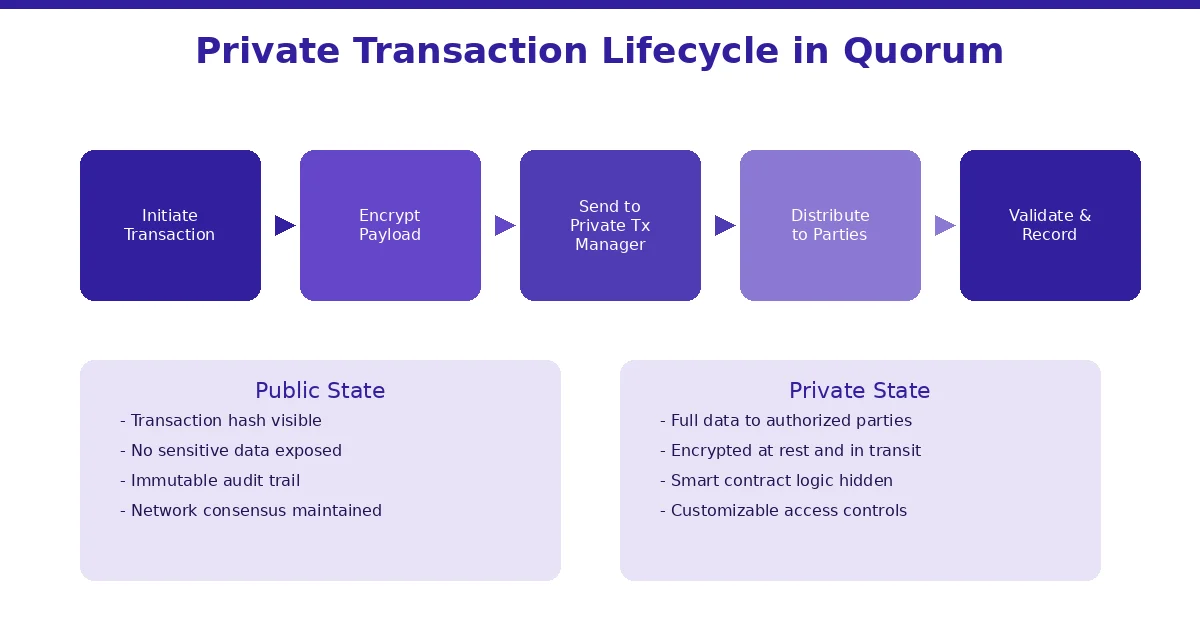 Private Transaction Lifecycle in Quorum

Initiate Transaction

Encrypt Payload

Send to Private Tx Manager

Distribute to Parties

Validate & Record

Public State

- Transaction hash visible
- No sensitive data exposed
- Immutable audit trail
- Network consensus maintained

Private State

- Full data to authorized parties
- Encrypted at rest and in transit
- Smart contract logic hidden
- Customizable access controls